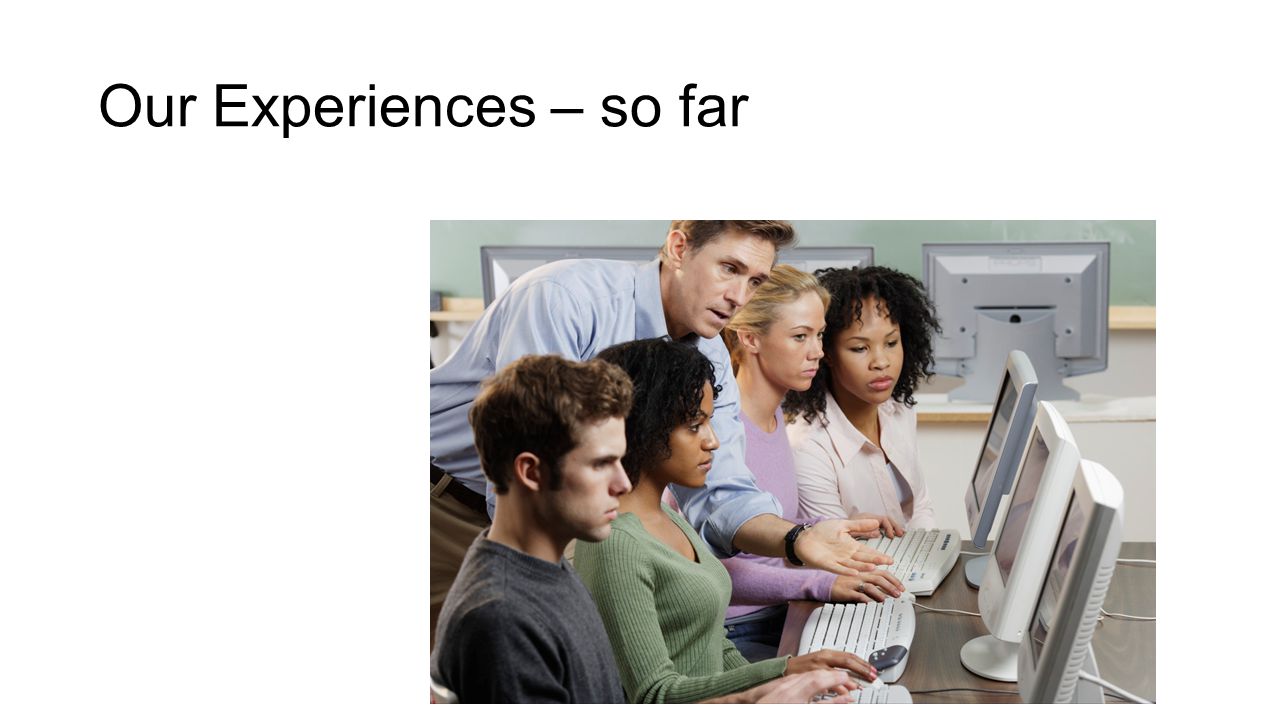 Our Experiences – so far